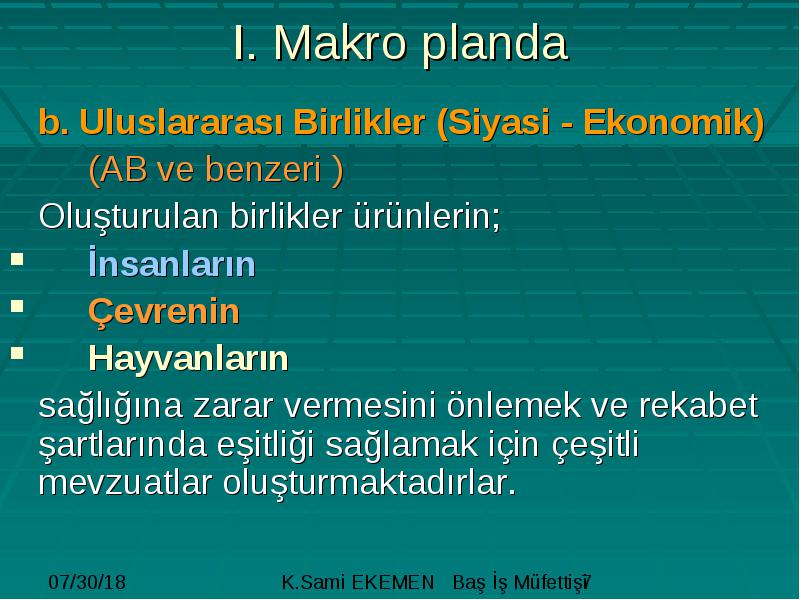 I. Makro planda

b. Uluslararası Birlikler (Siyasi - Ekonomik)
(AB ve benzeri )

Oluşturulan birlikler ürünlerin;

▪ İnsanların
▪ Çevrenin
▪ Hayvanların

sağlığına zarar vermesini önlemek ve rekabet şartlarında eşitliği sağlamak için çeşitli mevzuatlar oluşturmaktadırlar.

07/30/18 K.Sami EKEMEN Baş İş Müfettişi 7